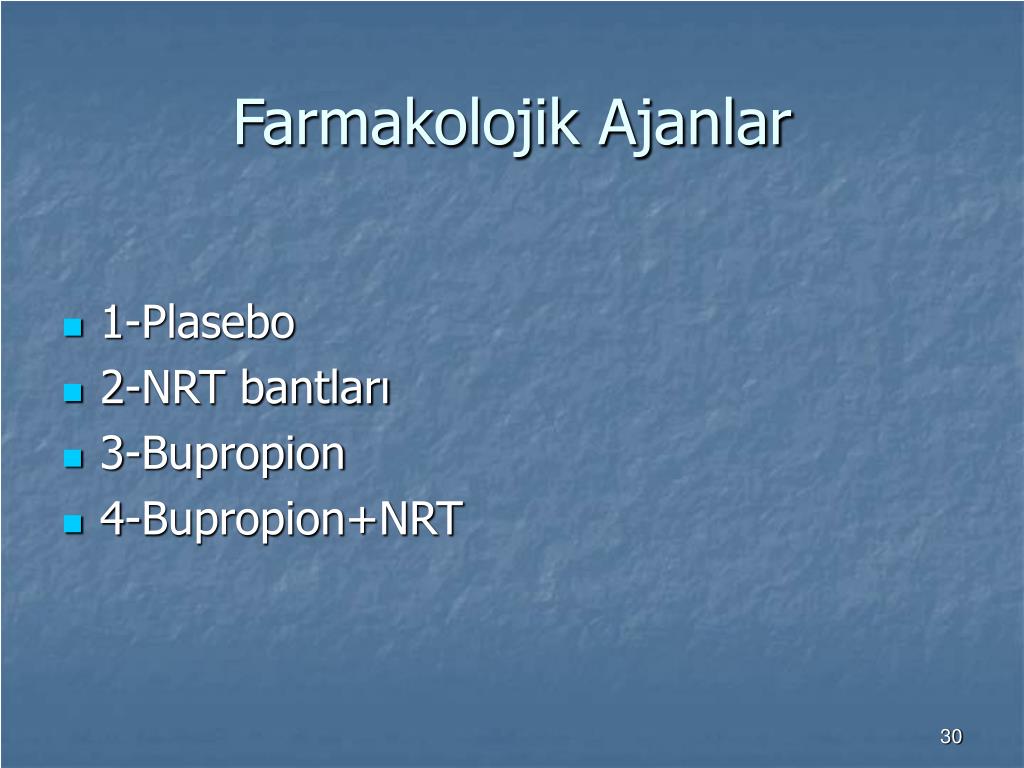 Farmakolojik Ajanlar

- 1-Plasebo
- 2-NRT bantları
- 3-Bupropion
- 4-Bupropion+NRT

30